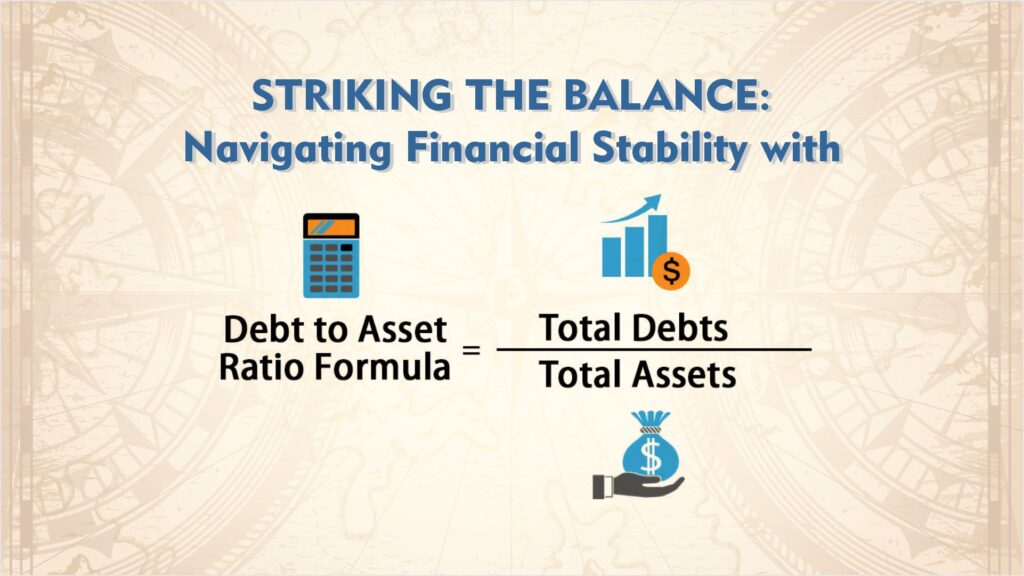 STRIKING THE BALANCE:
Navigating Financial Stability with

$

Debt to Asset Ratio Formula = $\frac{\text{Total Debts}}{\text{Total Assets}}$

$